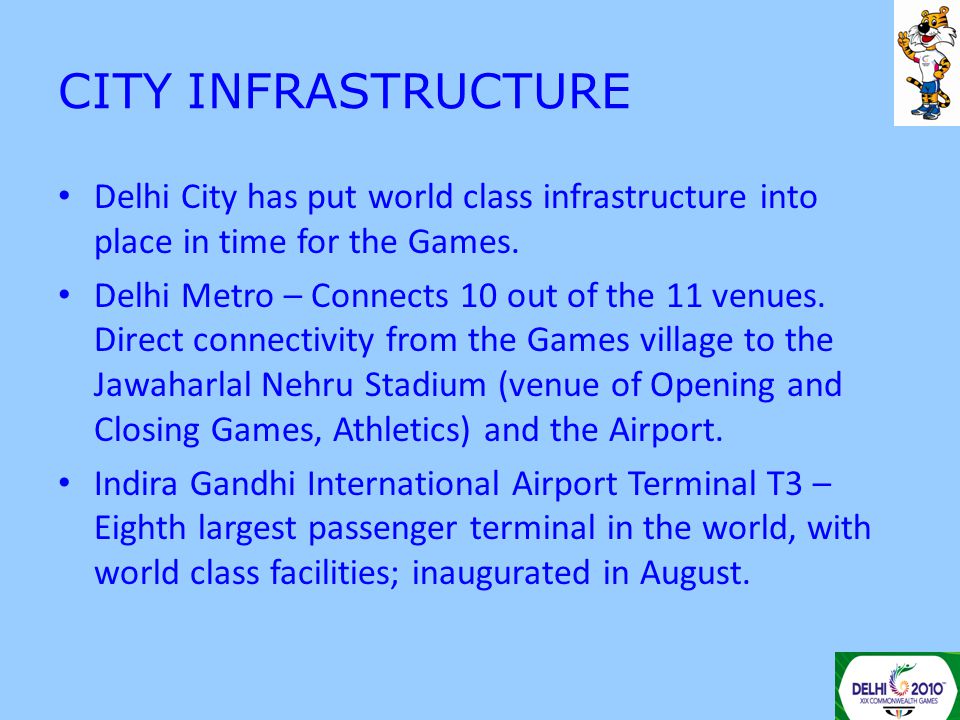 CITY INFRASTRUCTURE

• Delhi City has put world class infrastructure into place in time for the Games.

• Delhi Metro – Connects 10 out of the 11 venues. Direct connectivity from the Games village to the Jawaharlal Nehru Stadium (venue of Opening and Closing Games, Athletics) and the Airport.

• Indira Gandhi International Airport Terminal T3 – Eighth largest passenger terminal in the world, with world class facilities; inaugurated in August.

DELHI 2010
XIX COMMONWEALTH GAMES